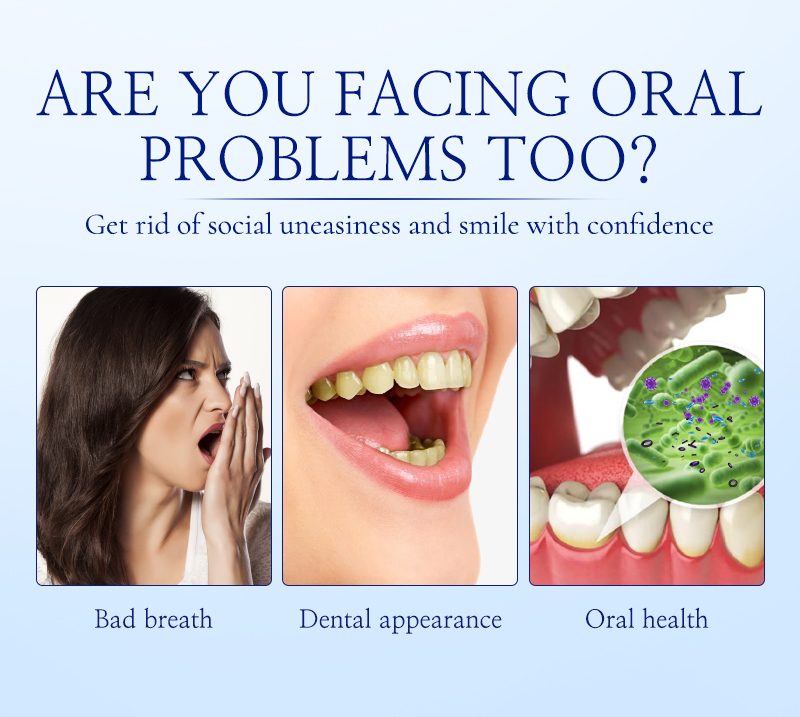 ARE YOU FACING ORAL PROBLEMS TOO?

Get rid of social uneasiness and smile with confidence

Bad breath

Dental appearance

Oral health